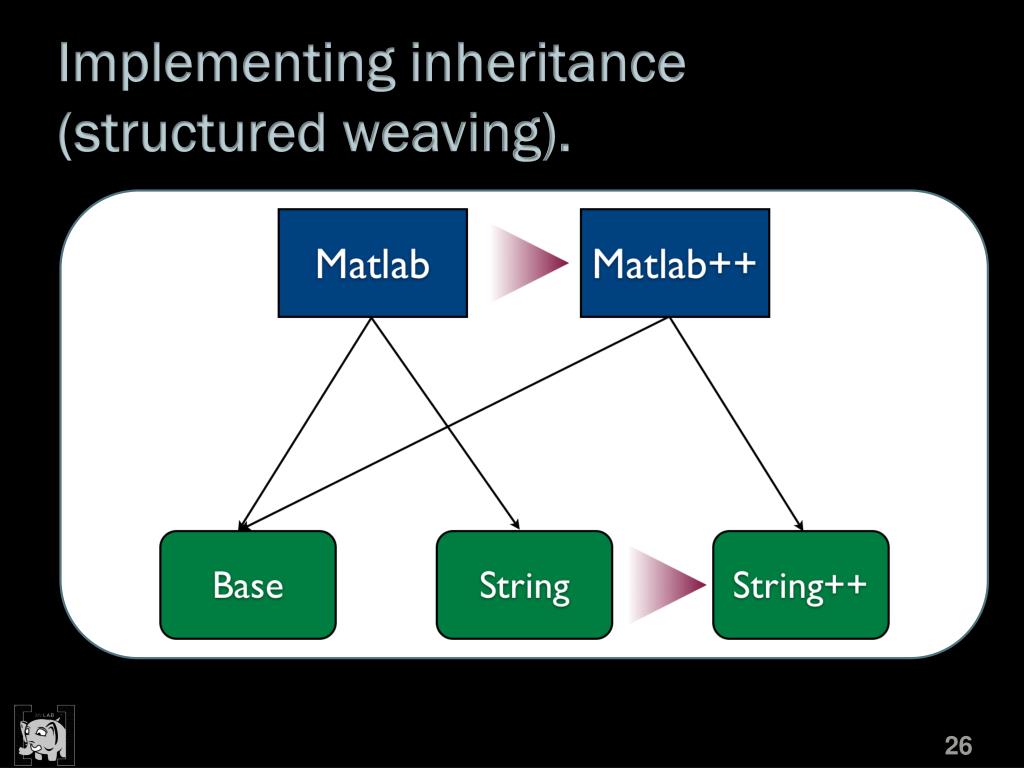 Implementing inheritance (structured weaving).

Matlab

Matlab++

Base

String

String++

LAB

26